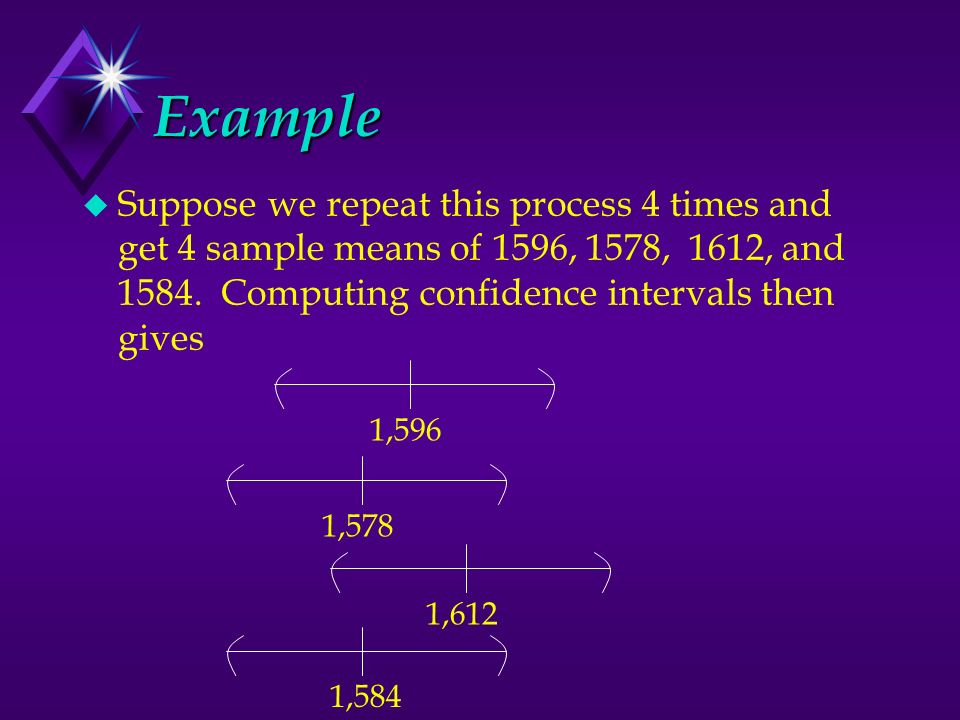 Example

Suppose we repeat this process 4 times and get 4 sample means of 1596, 1578, 1612, and 1584. Computing confidence intervals then gives

1,596

1,578

1,612

1,584